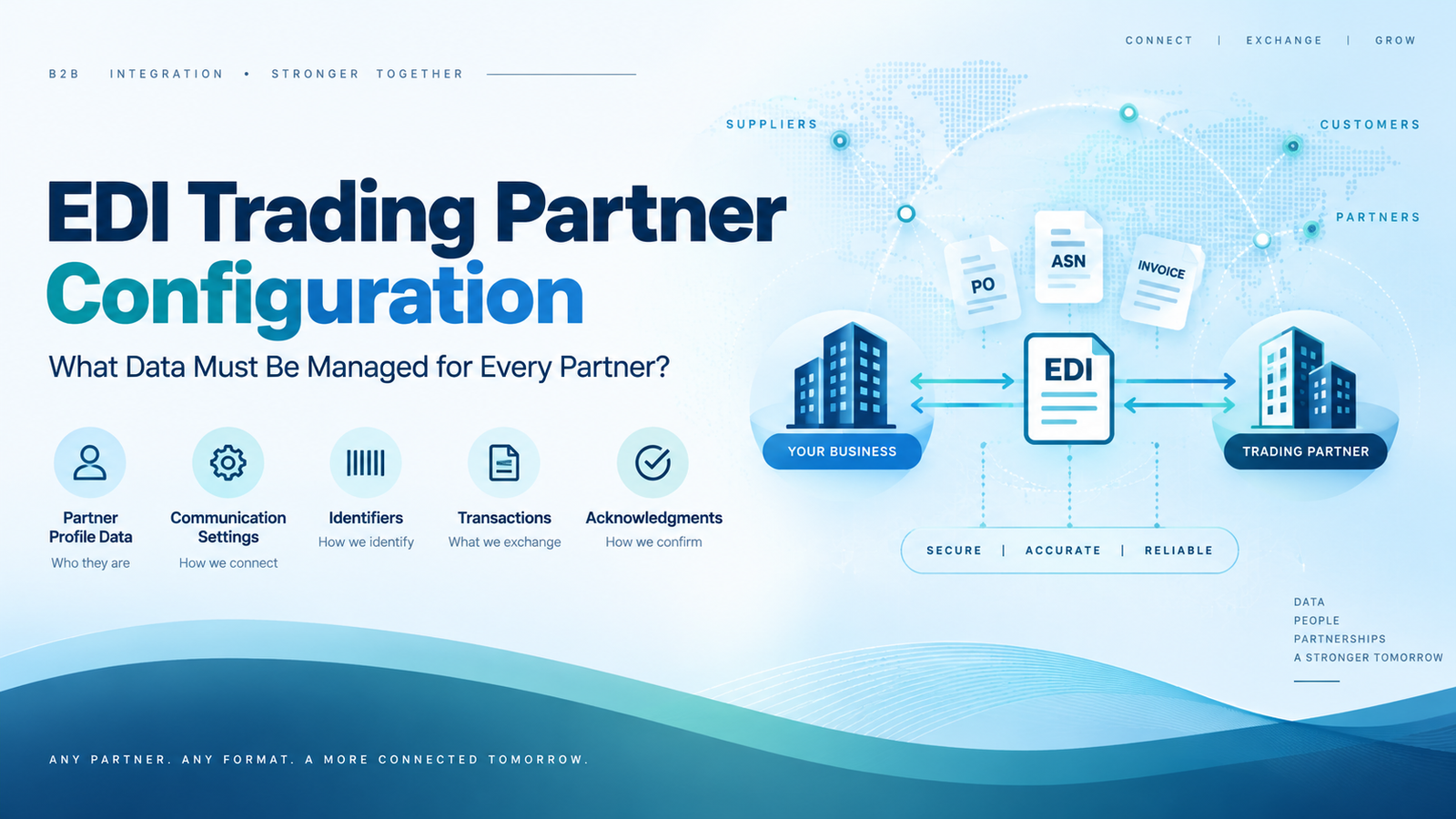 CONNECT | EXCHANGE | GROW

B2B INTEGRATION • STRONGER TOGETHER

EDI Trading Partner Configuration

What Data Must Be Managed for Every Partner?

Partner Profile Data
Who they are

Communication Settings
How we connect

Identifiers
How we identify

Transactions
What we exchange

Acknowledgments
How we confirm

SUPPLIERS

CUSTOMERS

PARTNERS

PO

ASN

INVOICE

EDI

YOUR BUSINESS

TRADING PARTNER

SECURE | ACCURATE | RELIABLE

DATA
PEOPLE
PARTNERSHIPS
A STRONGER TOMORROW

ANY PARTNER. ANY FORMAT. A MORE CONNECTED TOMORROW.